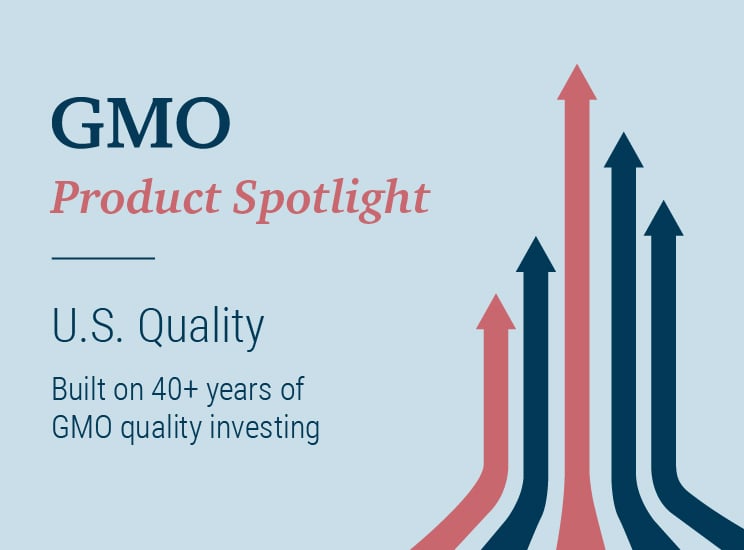 GMO

Product Spotlight

U.S. Quality

Built on 40+ years of GMO quality investing